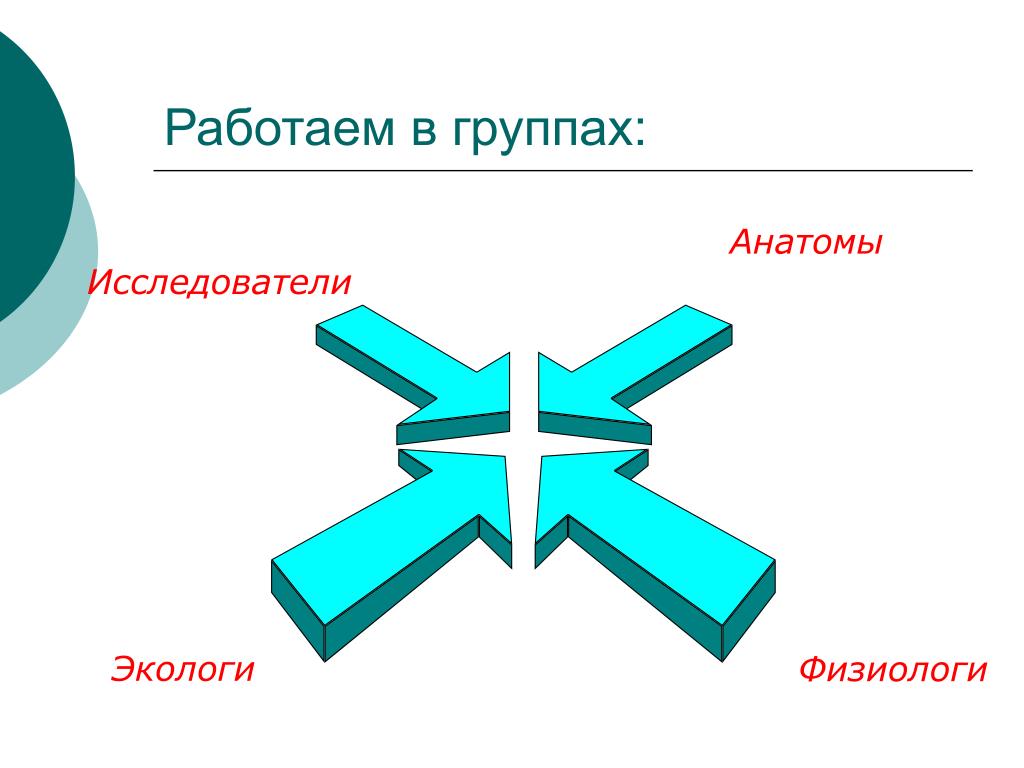 Работаем в группах:

Анатомы

Исследователи

Экологи

Физиологи